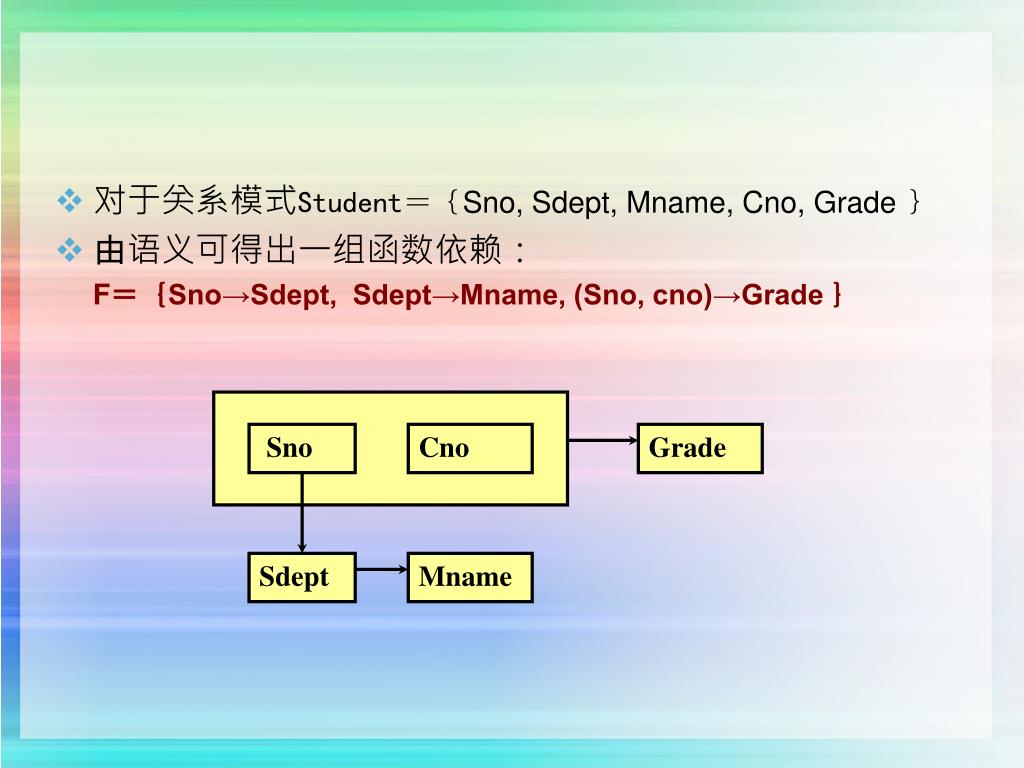 ❖ 对于关系模式Student＝｛Sno, Sdept, Mname, Cno, Grade ｝
❖ 由语义可得出一组函数依赖：
F＝｛Sno→Sdept, Sdept→Mname, (Sno, cno)→Grade ｝

Sno
Cno
Grade
Sdept
Mname